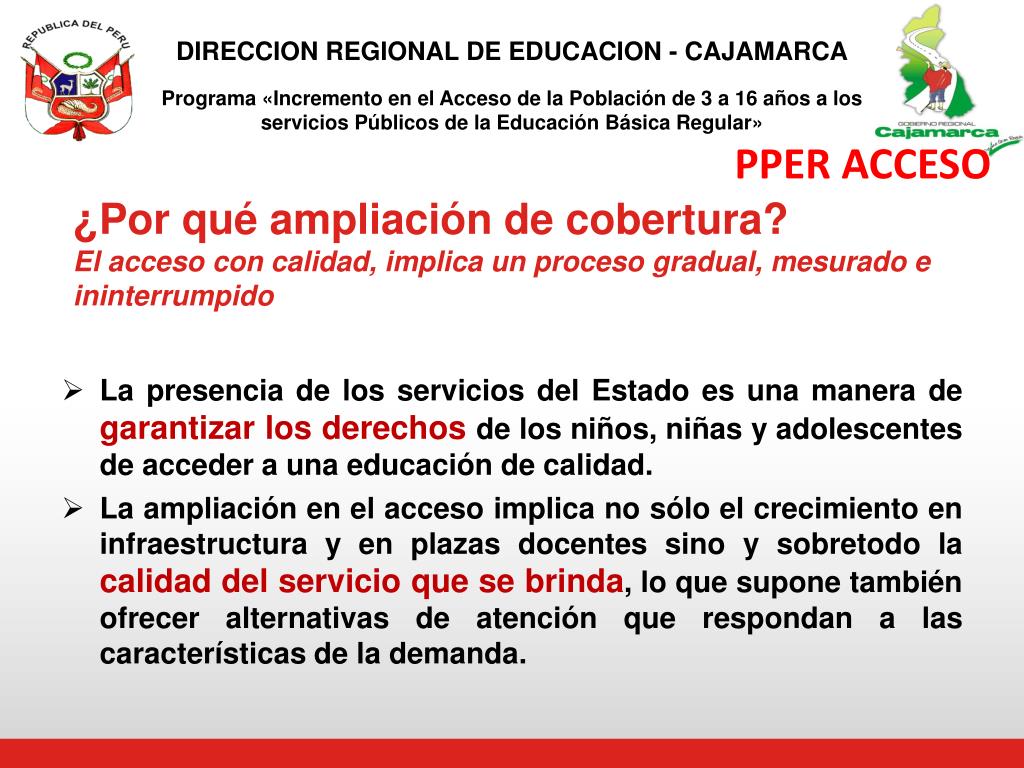 REPUBLICA DEL PERU

DIRECCION REGIONAL DE EDUCACION - CAJAMARCA

Programa «Incremento en el Acceso de la Población de 3 a 16 años a los servicios Públicos de la Educación Básica Regular»

GOBIERNO REGIONAL
Cajamarca

PPER ACCESO

¿Por qué ampliación de cobertura?
El acceso con calidad, implica un proceso gradual, mesurado e ininterrumpido

➢ La presencia de los servicios del Estado es una manera de garantizar los derechos de los niños, niñas y adolescentes de acceder a una educación de calidad.

➢ La ampliación en el acceso implica no sólo el crecimiento en infraestructura y en plazas docentes sino y sobretodo la calidad del servicio que se brinda, lo que supone también ofrecer alternativas de atención que respondan a las características de la demanda.